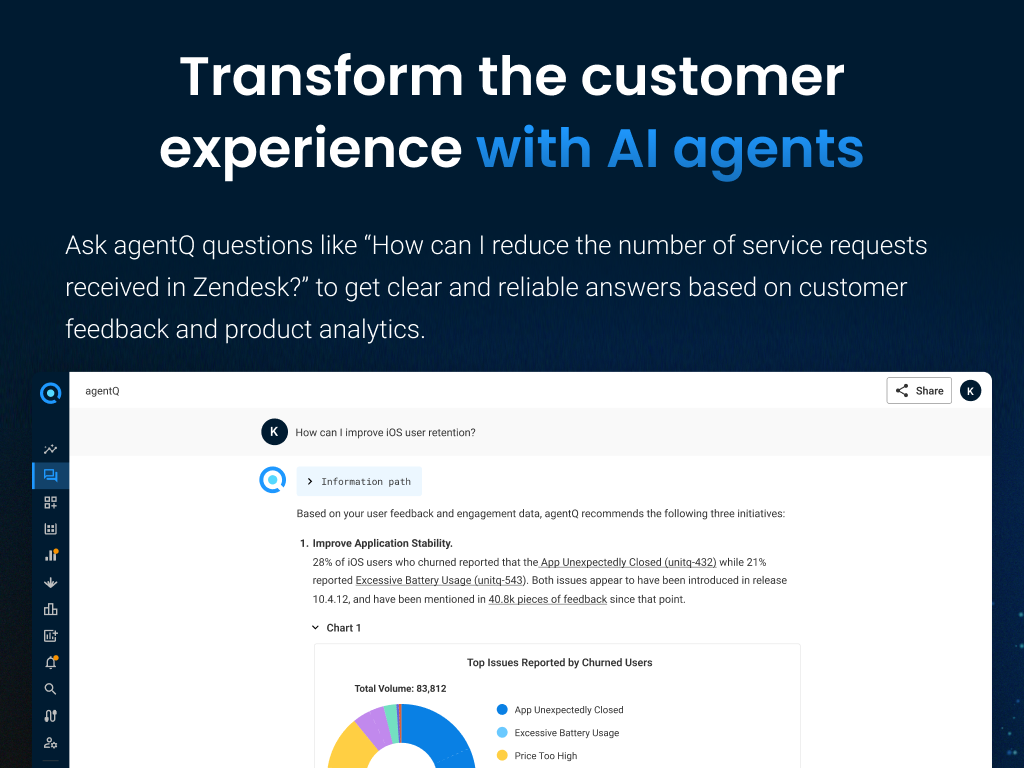 Transform the customer experience with AI agents

Ask agentQ questions like “How can I reduce the number of service requests received in Zendesk?” to get clear and reliable answers based on customer feedback and product analytics.

agentQ

Share

K

K How can I improve iOS user retention?

Information path

Based on your user feedback and engagement data, agentQ recommends the following three initiatives:

1. Improve Application Stability.
28% of iOS users who churned reported that the App Unexpectedly Closed (unitq-432) while 21% reported Excessive Battery Usage (unitq-543). Both issues appear to have been introduced in release 10.4.12, and have been mentioned in 40.8k pieces of feedback since that point.

Chart 1

Top Issues Reported by Churned Users

Total Volume: 83,812

App Unexpectedly Closed
Excessive Battery Usage
Price Too High